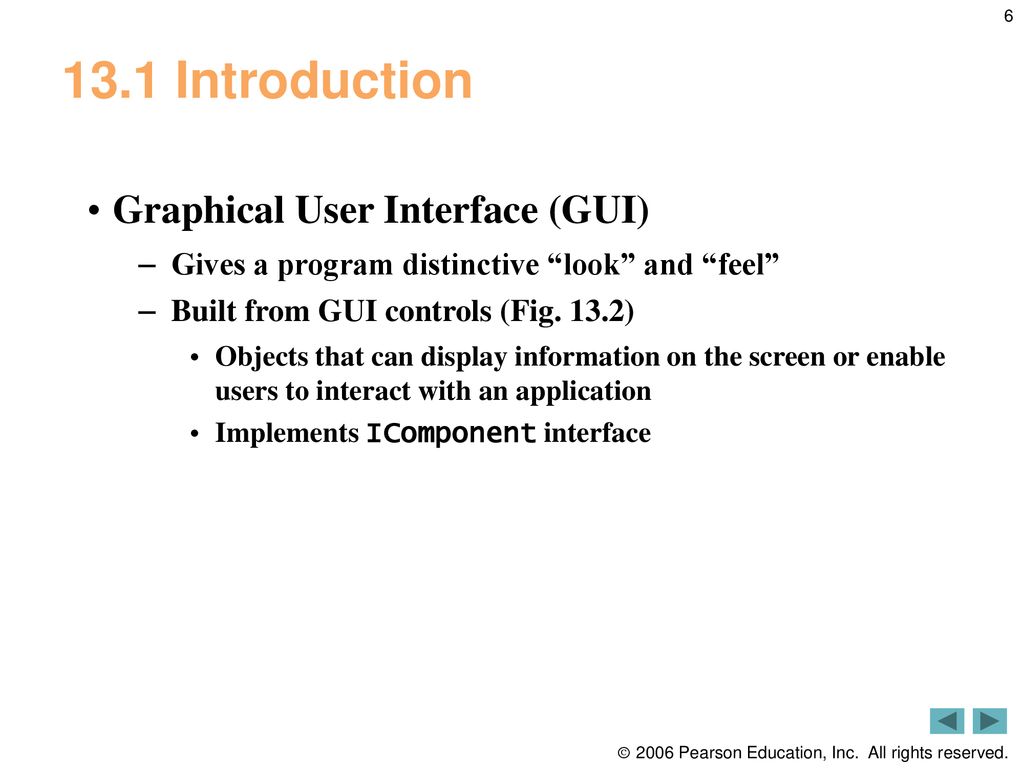 6

13.1 Introduction

• Graphical User Interface (GUI)
– Gives a program distinctive “look” and “feel”
– Built from GUI controls (Fig. 13.2)
• Objects that can display information on the screen or enable users to interact with an application
• Implements IComponent interface

© 2006 Pearson Education, Inc. All rights reserved.